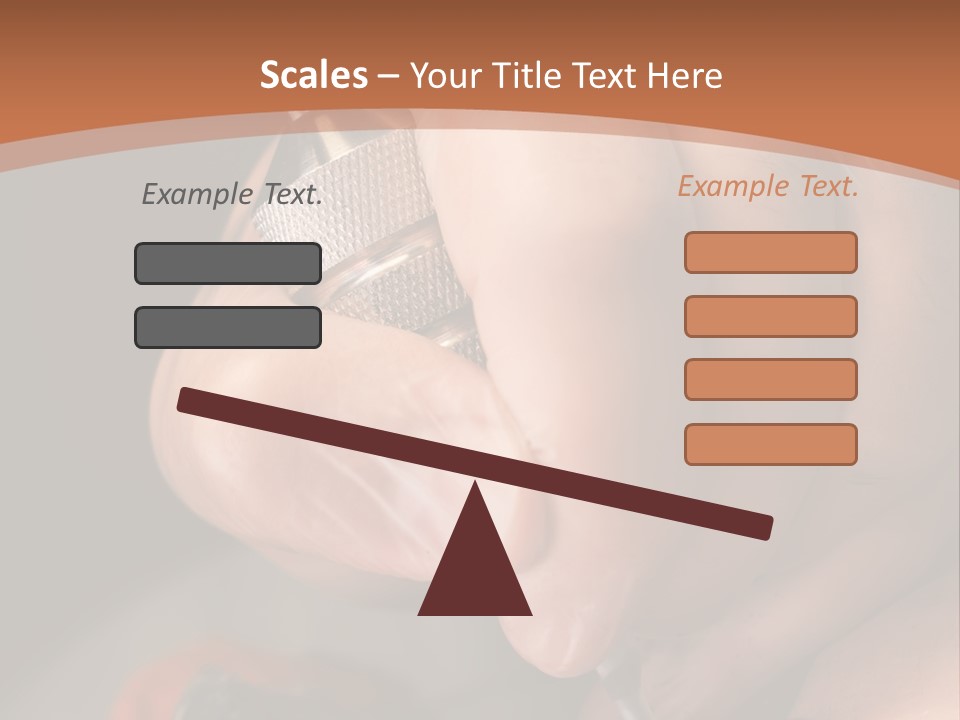 Scales – Your Title Text Here

Example Text.

Example Text.